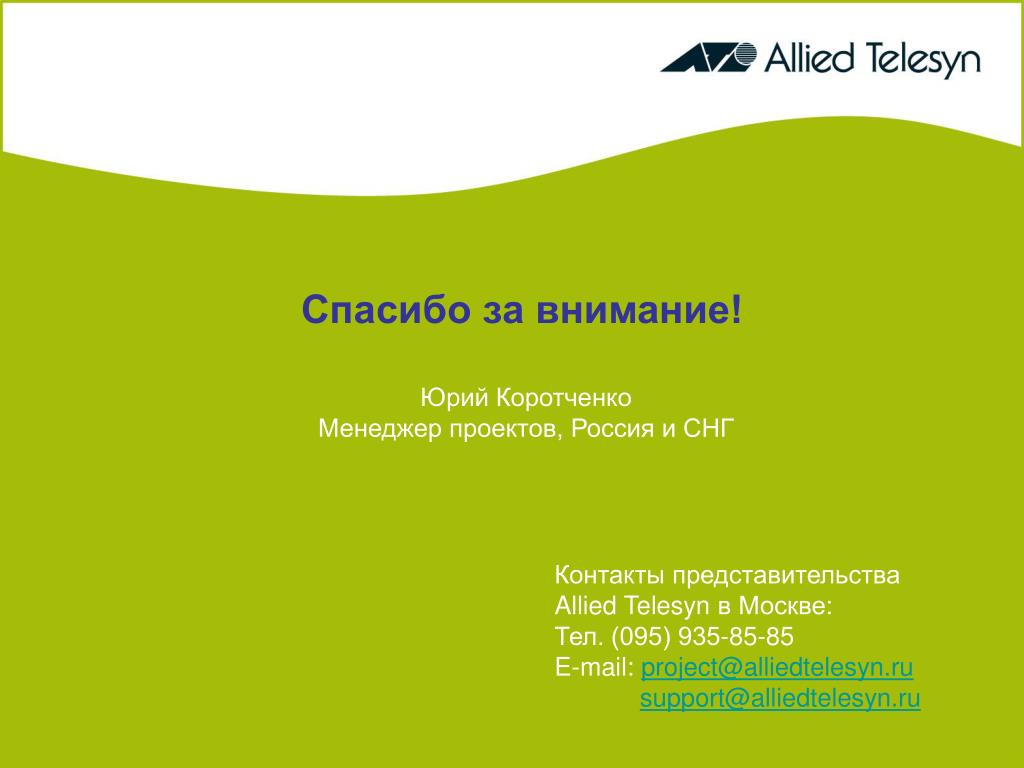 Allied Telesyn

Спасибо за внимание!

Юрий Коротченко
Менеджер проектов, Россия и СНГ

Контакты представительства
Allied Telesyn в Москве:
Тел. (095) 935-85-85
E-mail: project@alliedtelesyn.ru
support@alliedtelesyn.ru